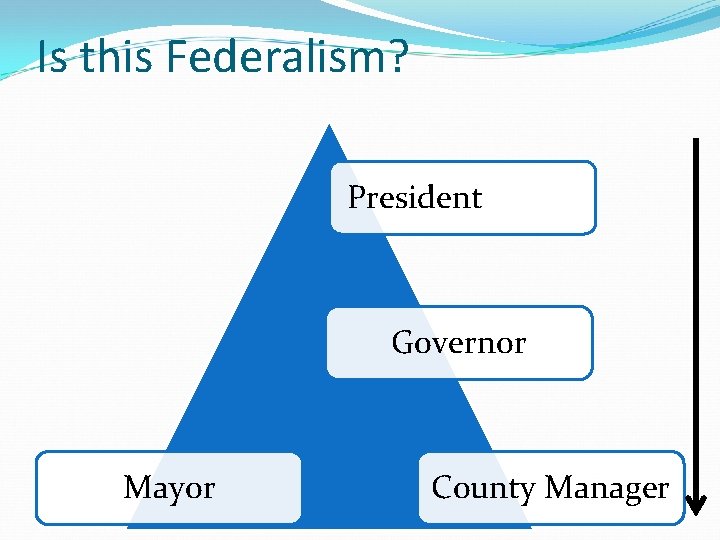 Is this Federalism?

President

Governor

Mayor

County Manager